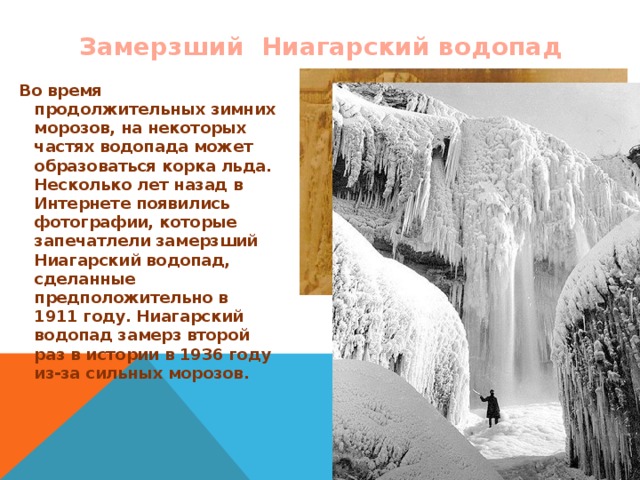 Замерзший Ниагарский водопад

Во время продолжительных зимних морозов, на некоторых частях водопада может образоваться корка льда. Несколько лет назад в Интернете появились фотографии, которые запечатлели замерзший Ниагарский водопад, сделанные предположительно в 1911 году. Ниагарский водопад замерз второй раз в истории в 1936 году из-за сильных морозов.